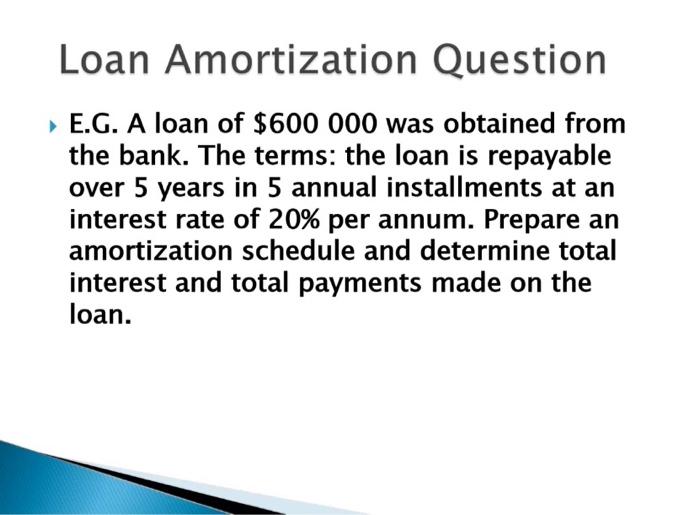 Loan Amortization Question

E.G. A loan of \$600 000 was obtained from the bank. The terms: the loan is repayable over 5 years in 5 annual installments at an interest rate of 20% per annum. Prepare an amortization schedule and determine total interest and total payments made on the loan.